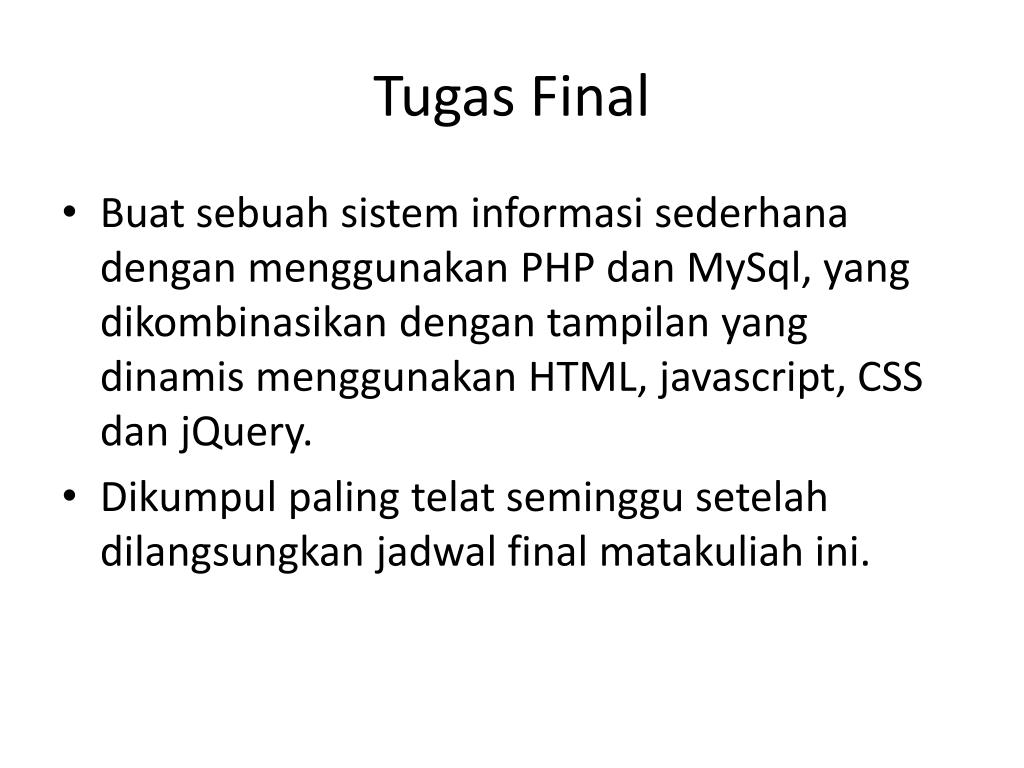 Tugas Final

• Buat sebuah sistem informasi sederhana dengan menggunakan PHP dan MySql, yang dikombinasikan dengan tampilan yang dinamis menggunakan HTML, javascript, CSS dan jQuery.
• Dikumpul paling telat seminggu setelah dilangsungkan jadwal final matakuliah ini.